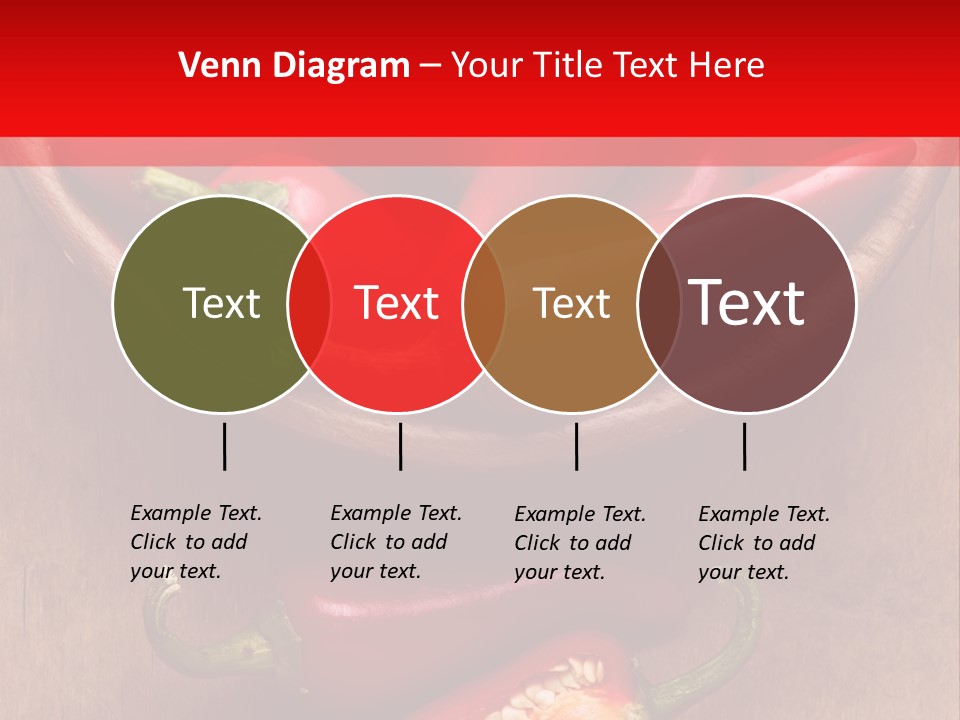 Venn Diagram – Your Title Text Here

Text

Text

Text

Text

Example Text. Click to add your text.

Example Text. Click to add your text.

Example Text. Click to add your text.

Example Text. Click to add your text.